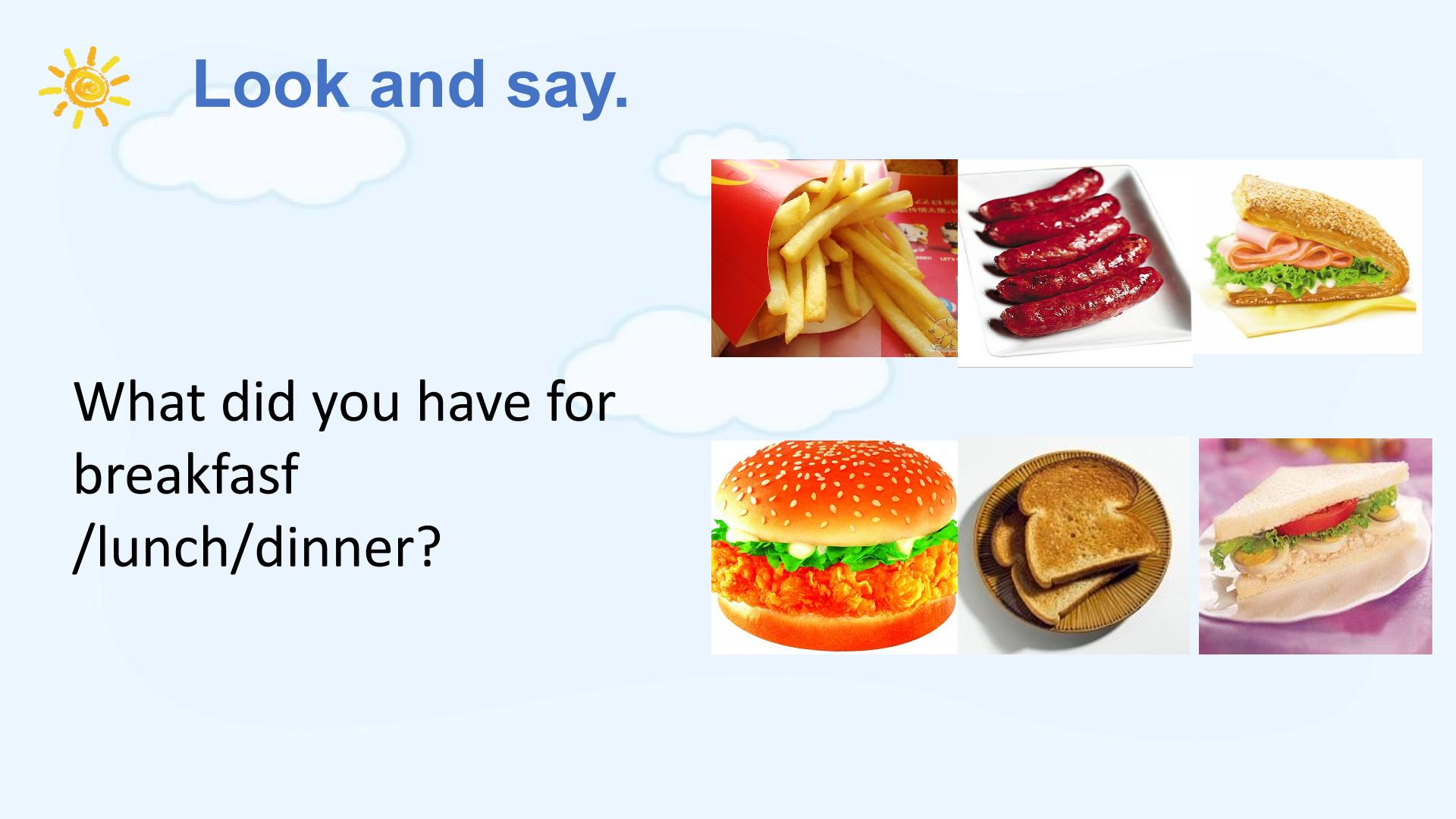 Look and say.

What did you have for breakfasf /lunch/dinner?